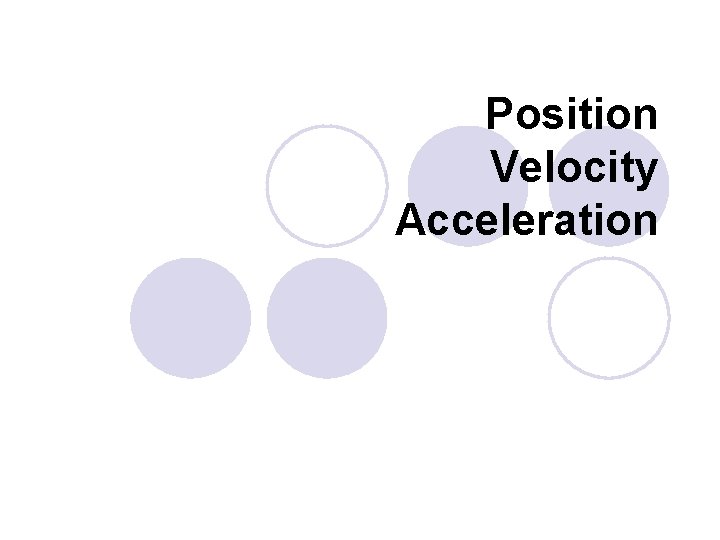 Position
Velocity
Acceleration